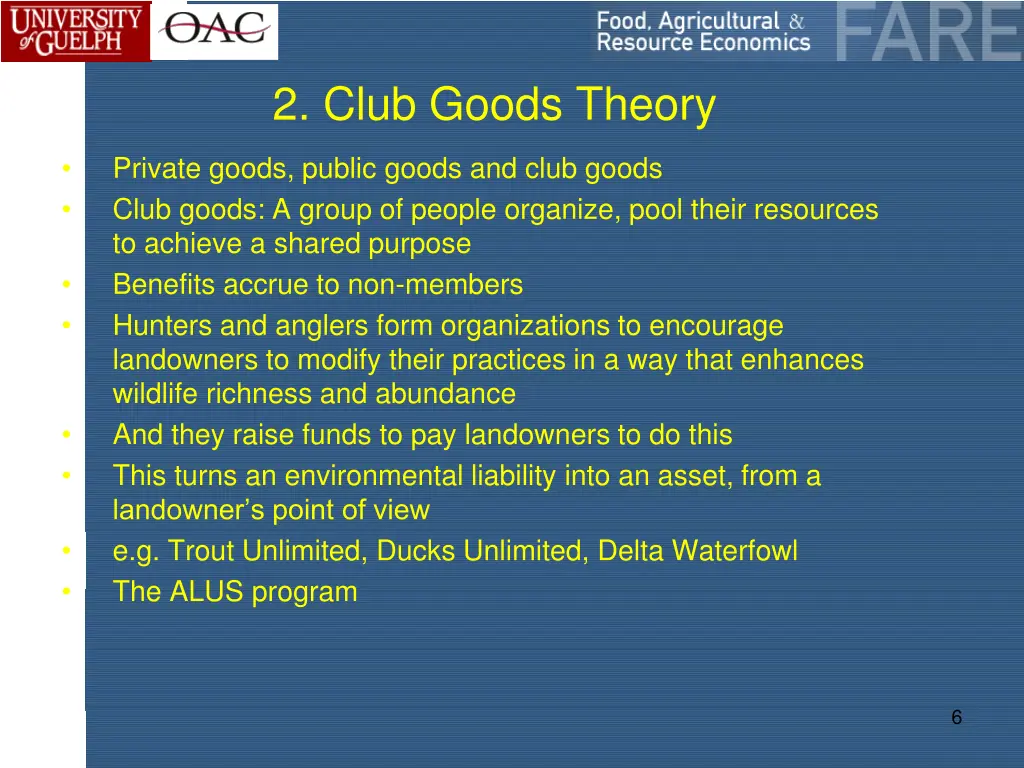 UNIVERSITY of GUELPH

OAC

Food, Agricultural & Resource Economics

FARE

2. Club Goods Theory

• Private goods, public goods and club goods
• Club goods: A group of people organize, pool their resources to achieve a shared purpose
• Benefits accrue to non-members
• Hunters and anglers form organizations to encourage landowners to modify their practices in a way that enhances wildlife richness and abundance
• And they raise funds to pay landowners to do this
• This turns an environmental liability into an asset, from a landowner's point of view
• e.g. Trout Unlimited, Ducks Unlimited, Delta Waterfowl
• The ALUS program

6